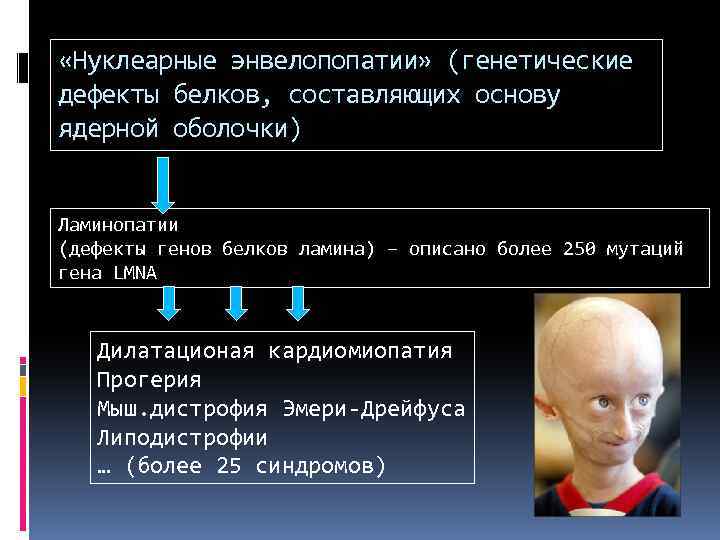 «Нуклеарные энвелопопатии» (генетические дефекты белков, составляющих основу ядерной оболочки)

Ламинопатии
(дефекты генов белков ламина) – описано более 250 мутаций гена LMNA

Дилатационая кардиомиопатия
Прогерия
Мыш.дистрофия Эмери-Дрейфуса
Липодистрофии
… (более 25 синдромов)